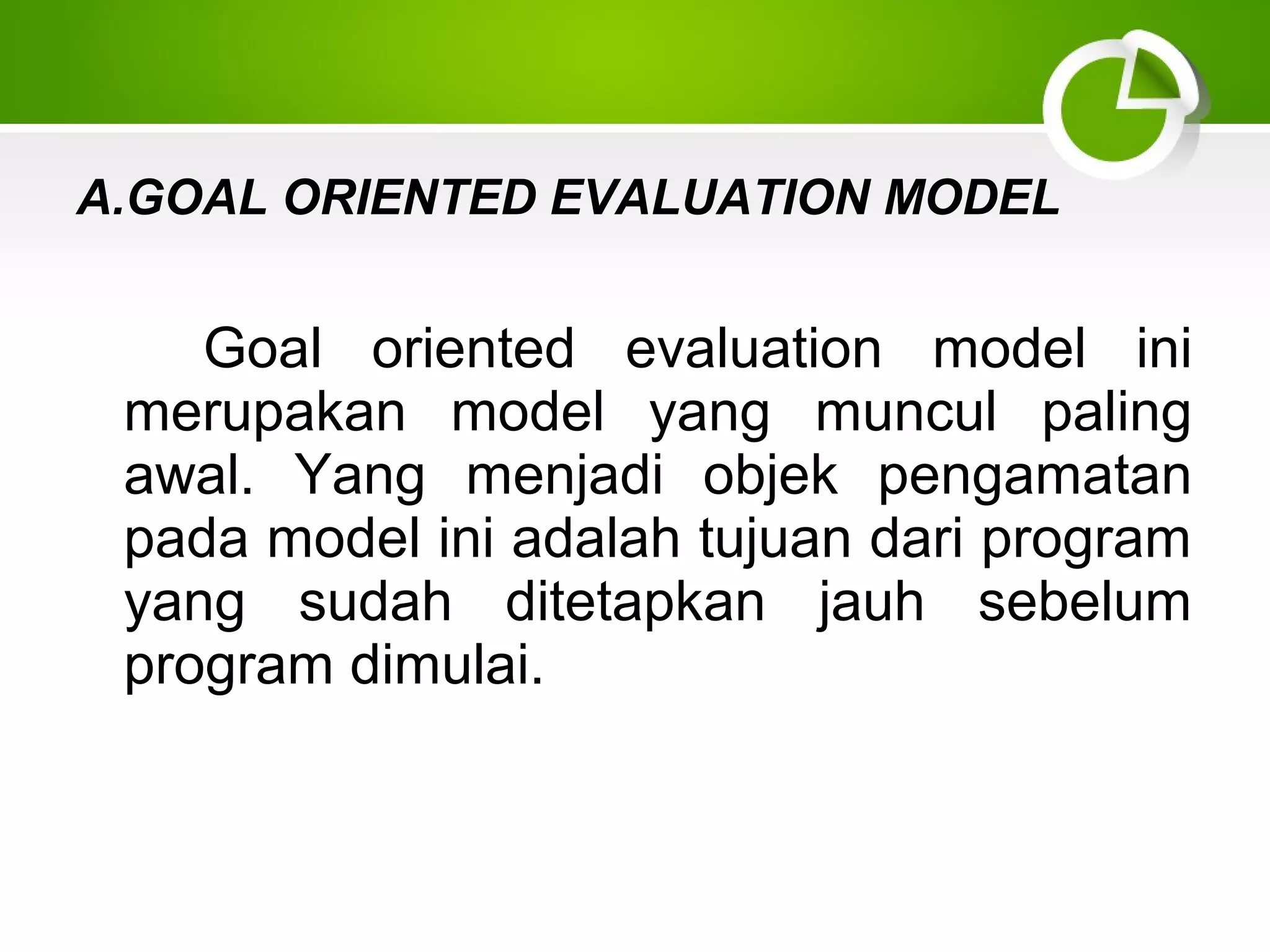 A.GOAL ORIENTED EVALUATION MODEL

Goal oriented evaluation model ini merupakan model yang muncul paling awal. Yang menjadi objek pengamatan pada model ini adalah tujuan dari program yang sudah ditetapkan jauh sebelum program dimulai.